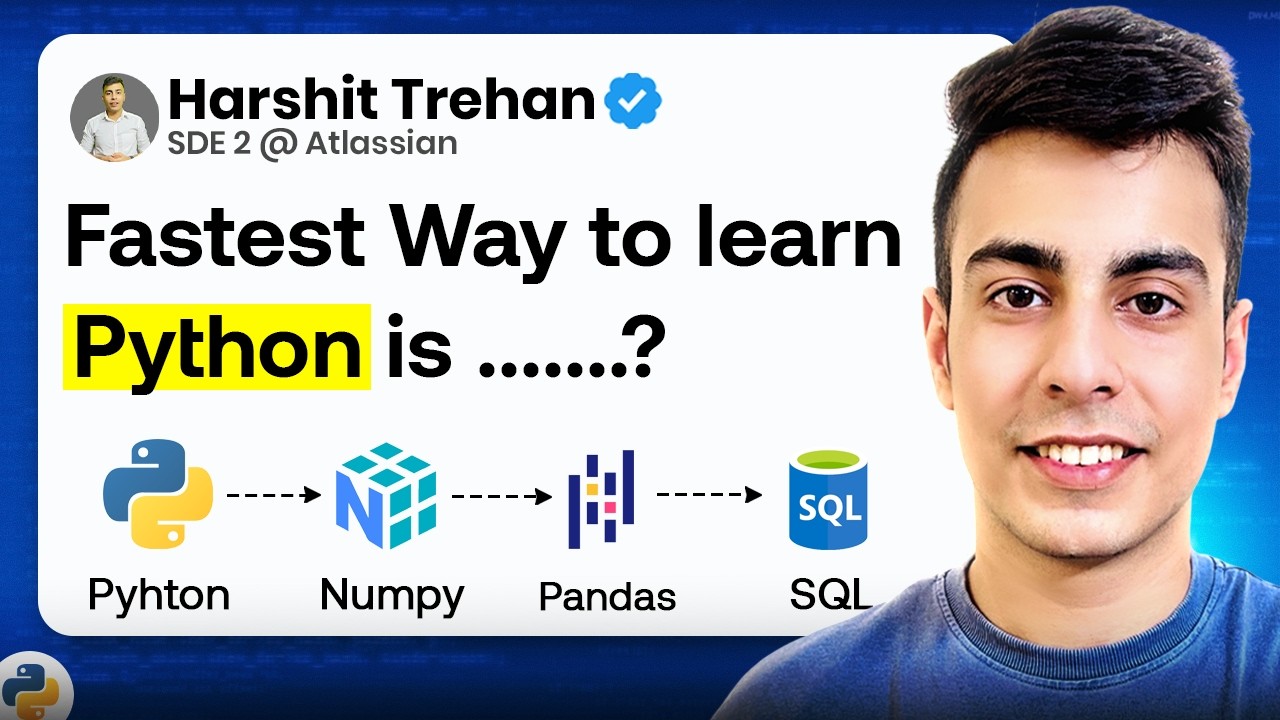 Harshit Trehan
SDE 2 @ Atlassian

Fastest Way to learn Python is .......?

SQL

Pyhton Numpy Pandas SQL